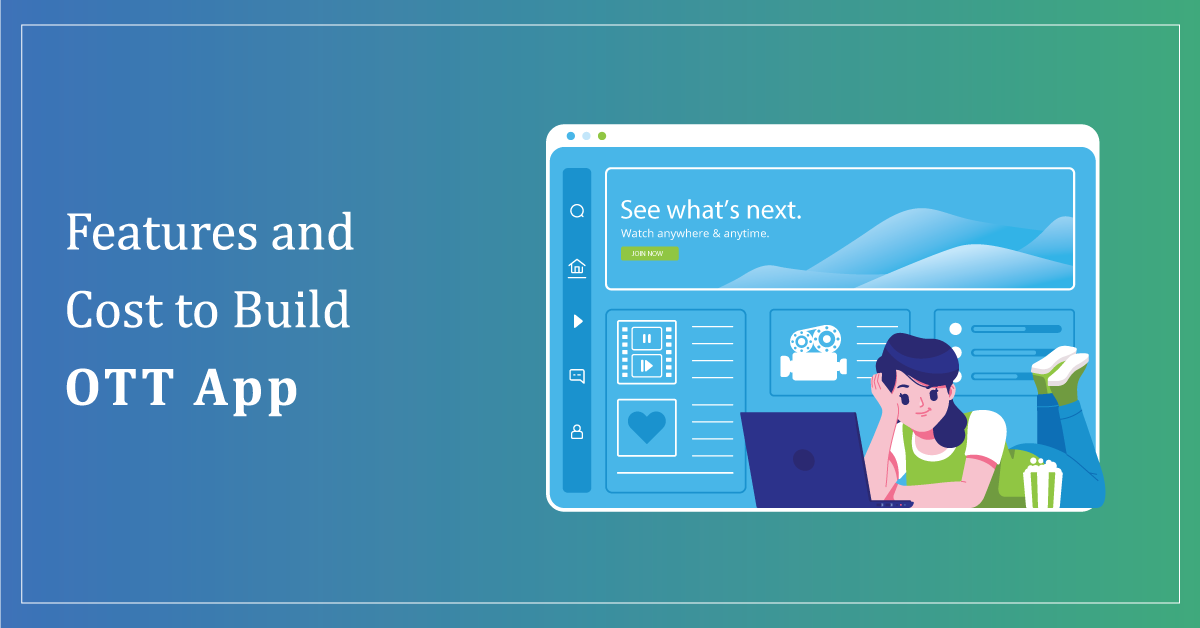 Features and Cost to Build OTT App

See what's next.
Watch anywhere & anytime.
JOIN NOW